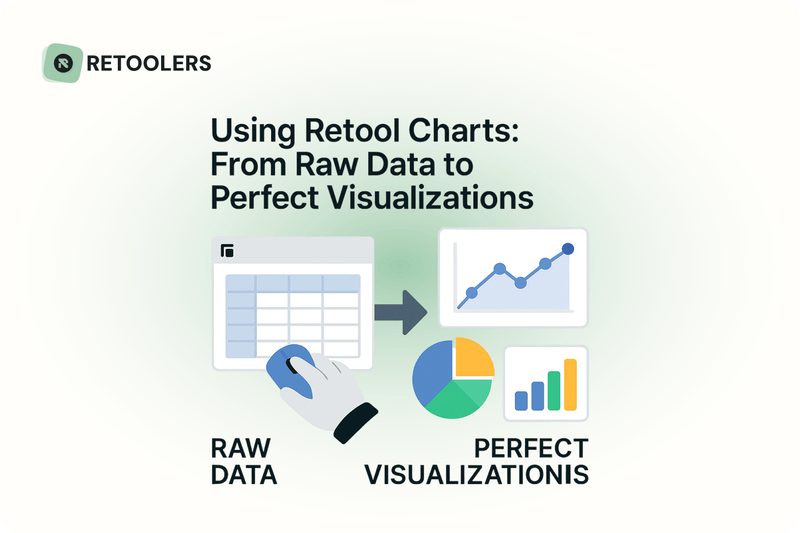 RETOOLERS

Using Retool Charts: From Raw Data to Perfect Visualizations

RAW DATA

PERFECT VISUALIZATIONIS